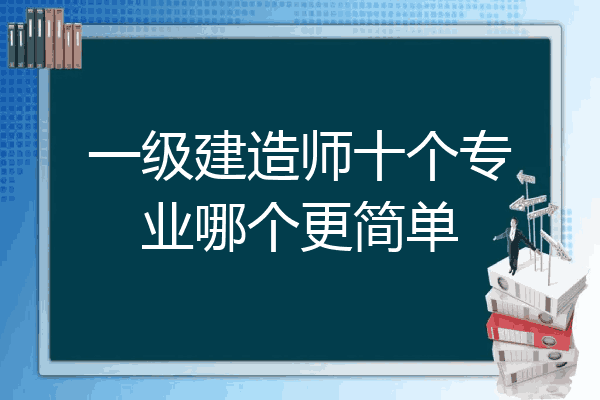 一级建造师十个专业哪个更简单